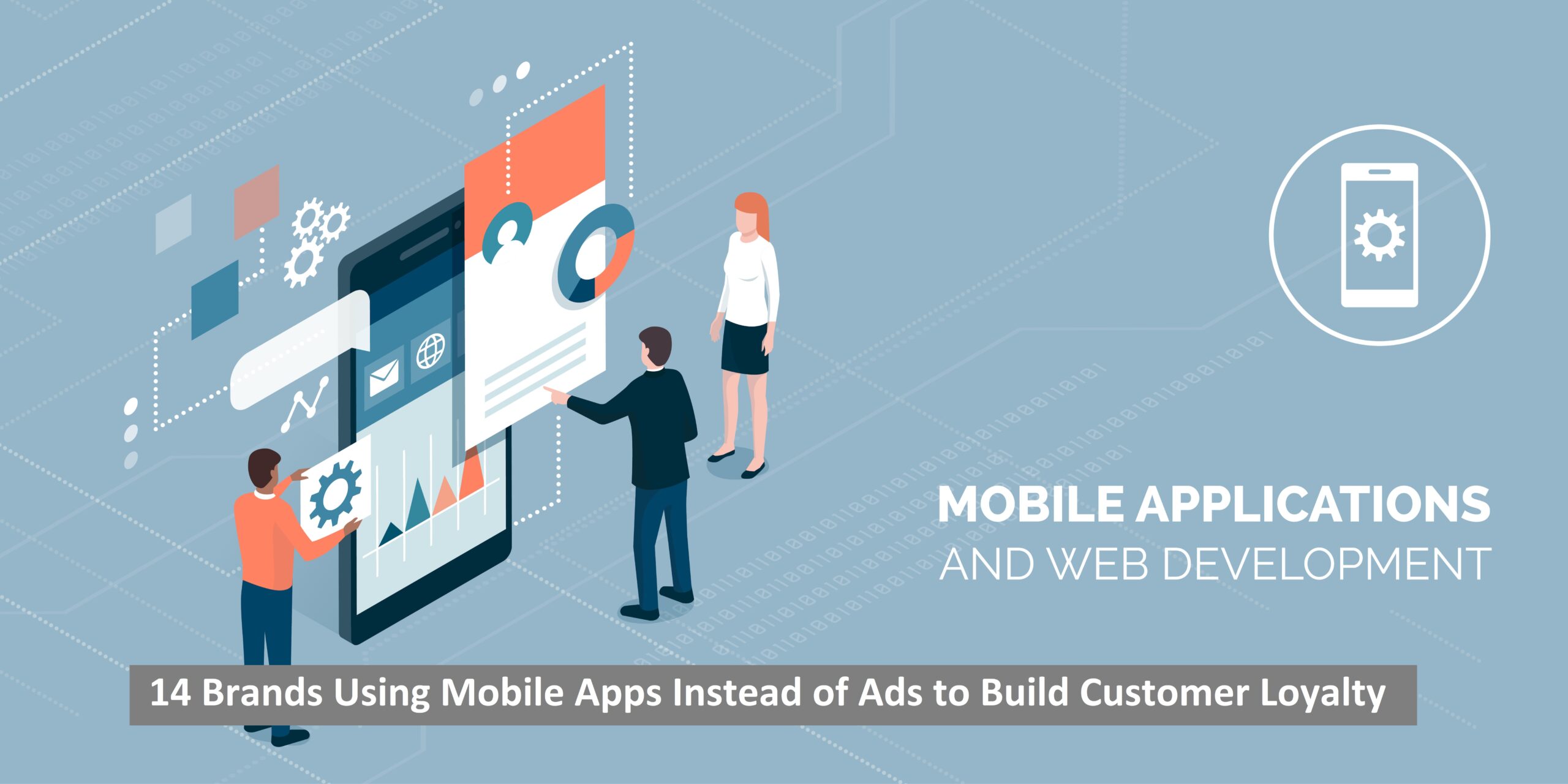 MOBILE APPLICATIONS
AND WEB DEVELOPMENT

14 Brands Using Mobile Apps Instead of Ads to Build Customer Loyalty